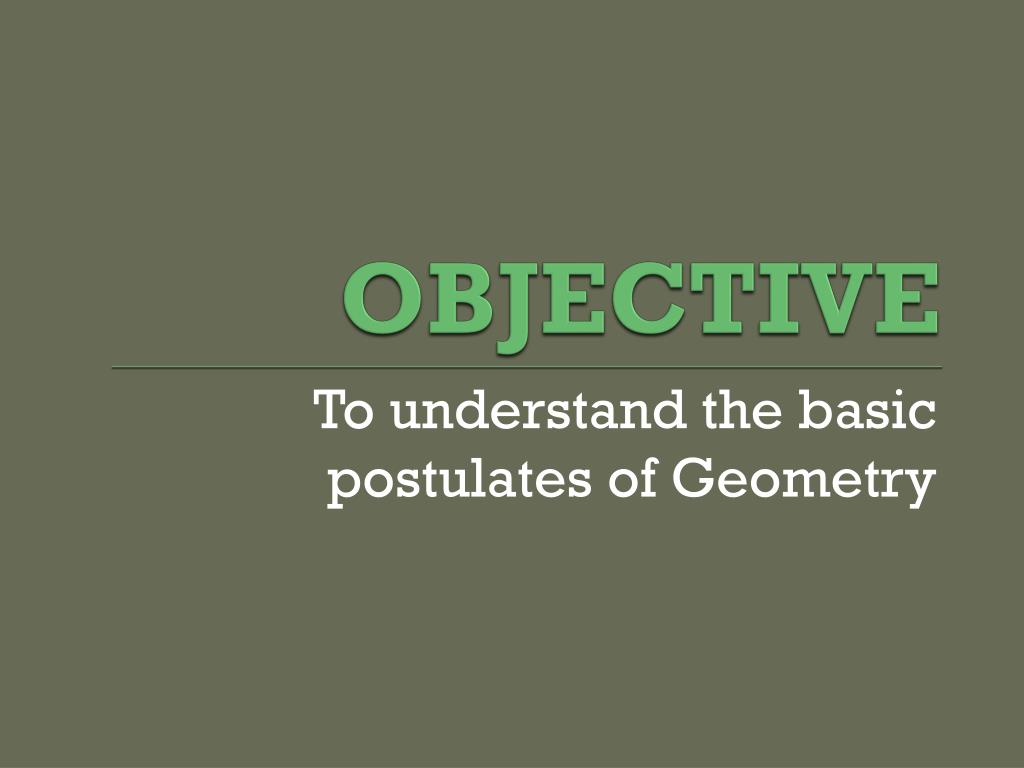 OBJECTIVE

To understand the basic postulates of Geometry